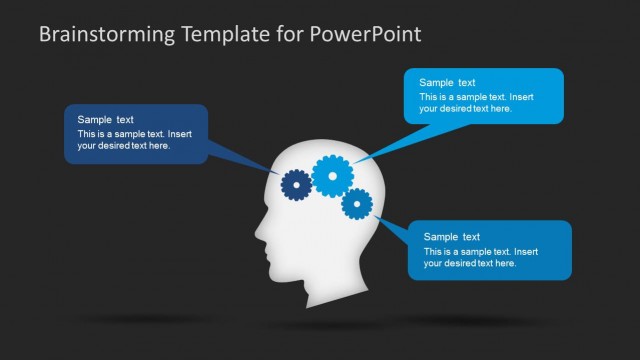 Brainstorming Template for PowerPoint

Sample text
This is a sample text. Insert your desired text here.

Sample text
This is a sample text. Insert your desired text here.

Sample text
This is a sample text. Insert your desired text here.